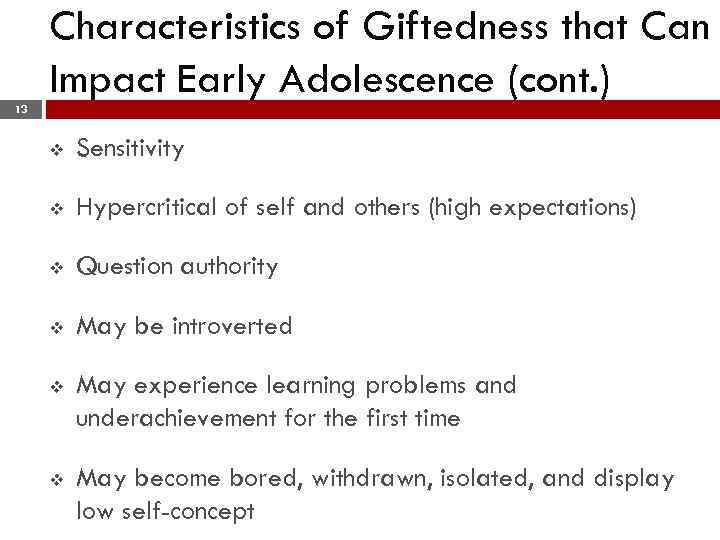 Characteristics of Giftedness that Can Impact Early Adolescence (cont.)

13

❖ Sensitivity

❖ Hypercritical of self and others (high expectations)

❖ Question authority

❖ May be introverted

❖ May experience learning problems and underachievement for the first time

❖ May become bored, withdrawn, isolated, and display low self-concept